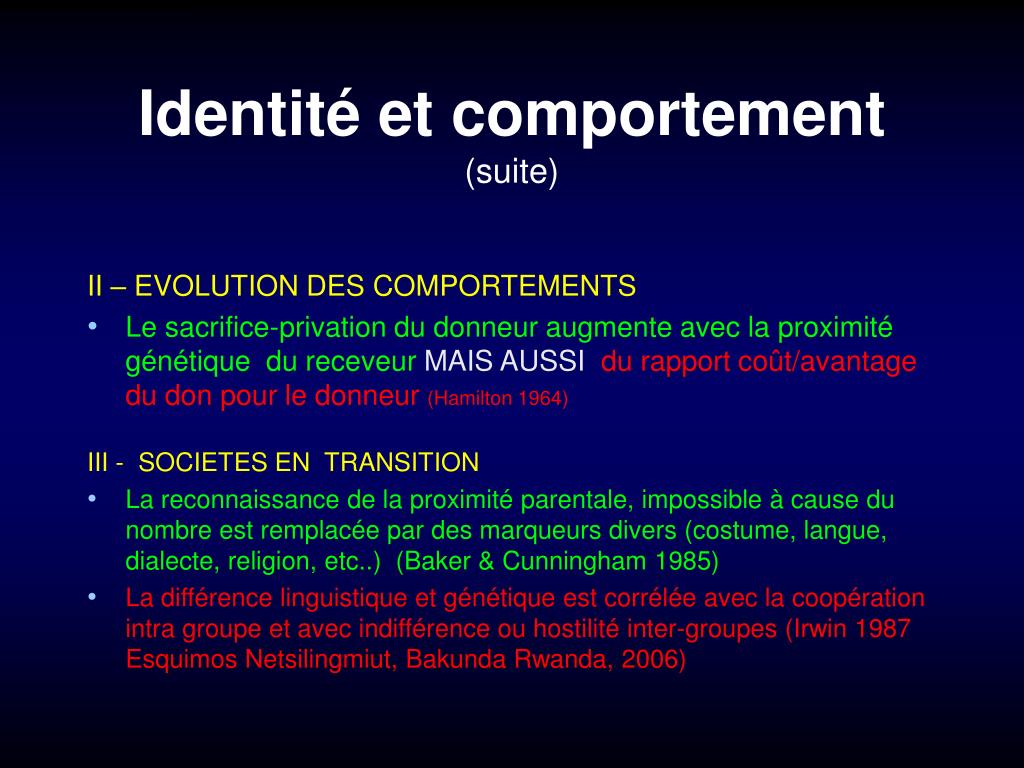 Identité et comportement
(suite)

II – EVOLUTION DES COMPORTEMENTS
• Le sacrifice-privation du donneur augmente avec la proximité génétique du receveur MAIS AUSSI du rapport coût/avantage du don pour le donneur (Hamilton 1964)

III - SOCIETES EN TRANSITION
• La reconnaissance de la proximité parentale, impossible à cause du nombre est remplacée par des marqueurs divers (costume, langue, dialecte, religion, etc..) (Baker & Cunningham 1985)
• La différence linguistique et génétique est corrélée avec la coopération intra groupe et avec indifférence ou hostilité inter-groupes (Irwin 1987 Esquimos Netsilingmiut, Bakunda Rwanda, 2006)